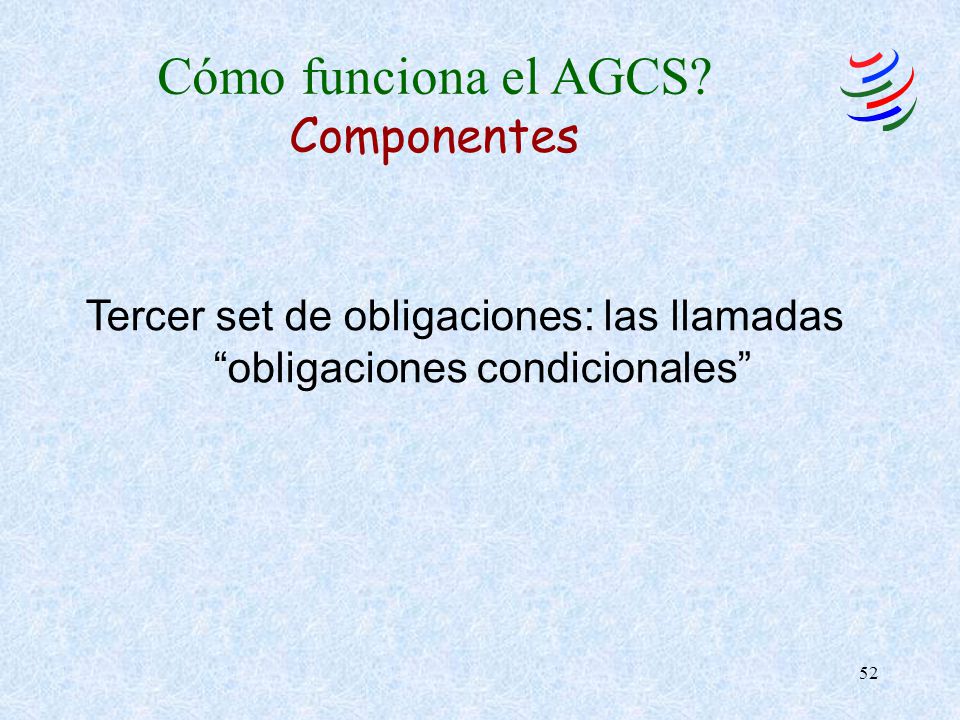 Cómo funciona el AGCS?
Componentes

Tercer set de obligaciones: las llamadas “obligaciones condicionales”

52